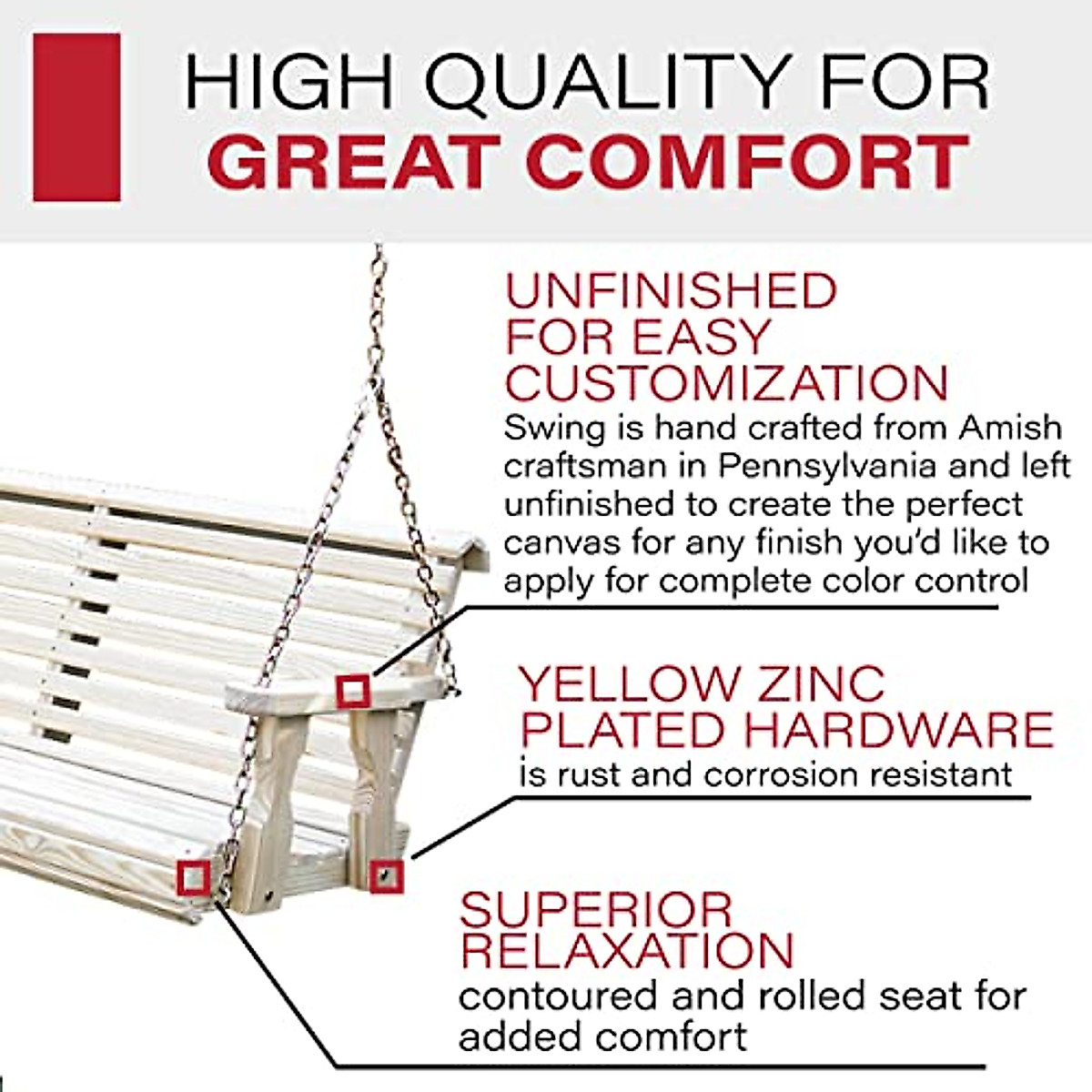 HIGH QUALITY FOR
GREAT COMFORT

UNFINISHED FOR EASY CUSTOMIZATION
Swing is hand crafted from Amish craftsman in Pennsylvania and left unfinished to create the perfect canvas for any finish you'd like to apply for complete color control

YELLOW ZINC PLATED HARDWARE
is rust and corrosion resistant

SUPERIOR RELAXATION
contoured and rolled seat for added comfort